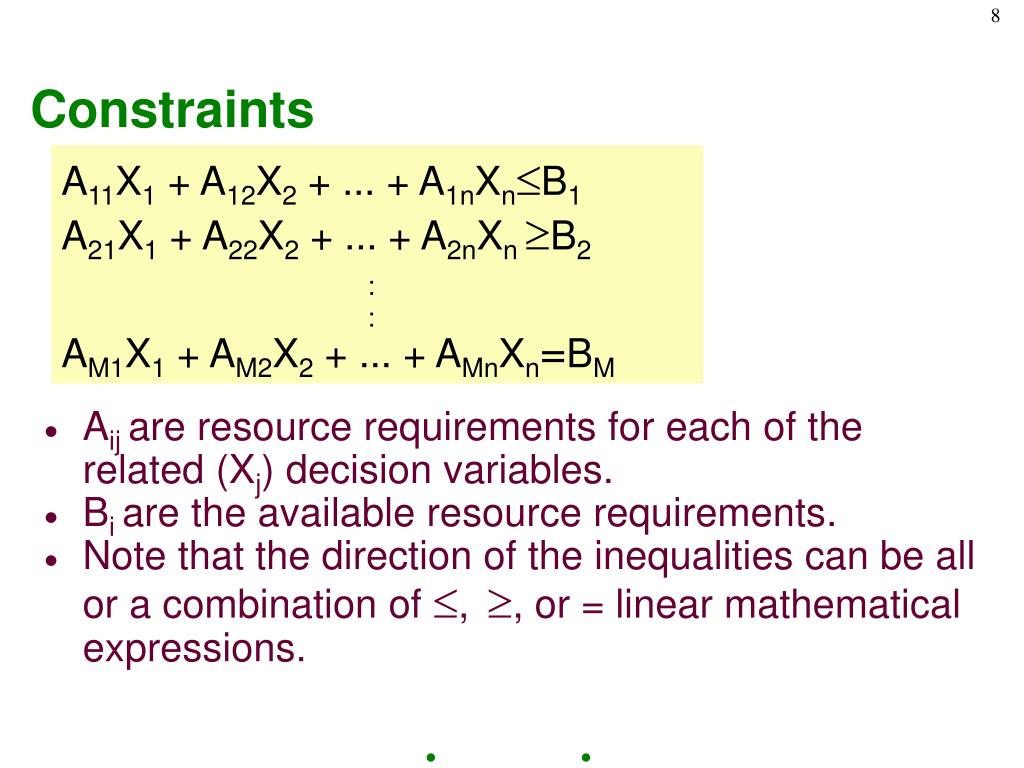 8

Constraints

$A_{11}X_1 + A_{12}X_2 + ... + A_{1n}X_n \leq B_1$
$A_{21}X_1 + A_{22}X_2 + ... + A_{2n}X_n \geq B_2$
:
:
$A_{M1}X_1 + A_{M2}X_2 + ... + A_{Mn}X_n = B_M$

• $A_{ij}$ are resource requirements for each of the related ($X_j$) decision variables.
• $B_i$ are the available resource requirements.
• Note that the direction of the inequalities can be all or a combination of $\leq$, $\geq$, or = linear mathematical expressions.